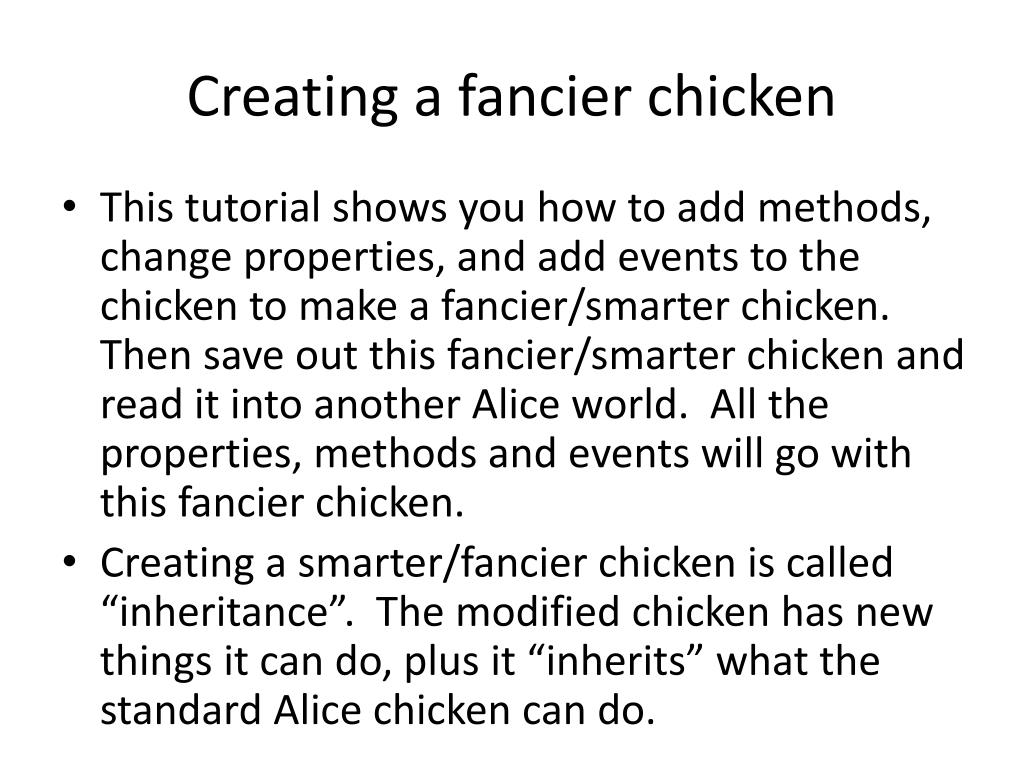 Creating a fancier chicken

• This tutorial shows you how to add methods, change properties, and add events to the chicken to make a fancier/smarter chicken. Then save out this fancier/smarter chicken and read it into another Alice world. All the properties, methods and events will go with this fancier chicken.

• Creating a smarter/fancier chicken is called “inheritance”. The modified chicken has new things it can do, plus it “inherits” what the standard Alice chicken can do.